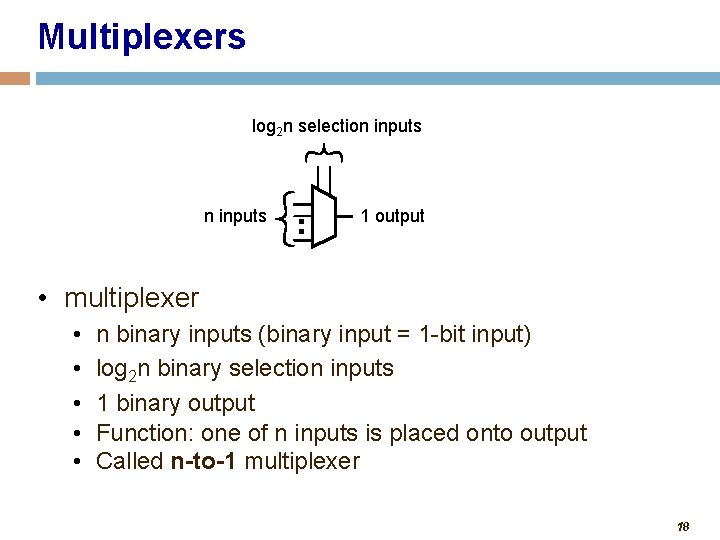 Multiplexers

$\log_2 n$ selection inputs

n inputs

1 output

• multiplexer
  • n binary inputs (binary input = 1-bit input)
  • $\log_2 n$ binary selection inputs
  • 1 binary output
  • Function: one of n inputs is placed onto output
  • Called **n-to-1** multiplexer

18